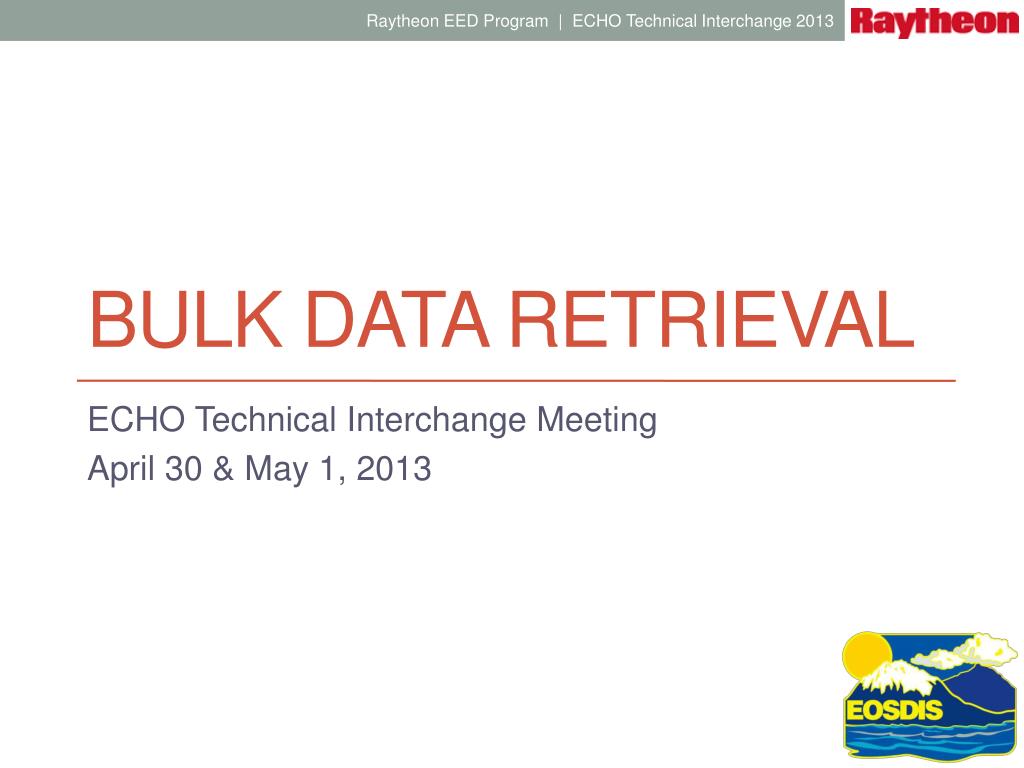 Raytheon EED Program | ECHO Technical Interchange 2013

Raytheon

BULK DATA RETRIEVAL

ECHO Technical Interchange Meeting

April 30 & May 1, 2013

EOSDIS